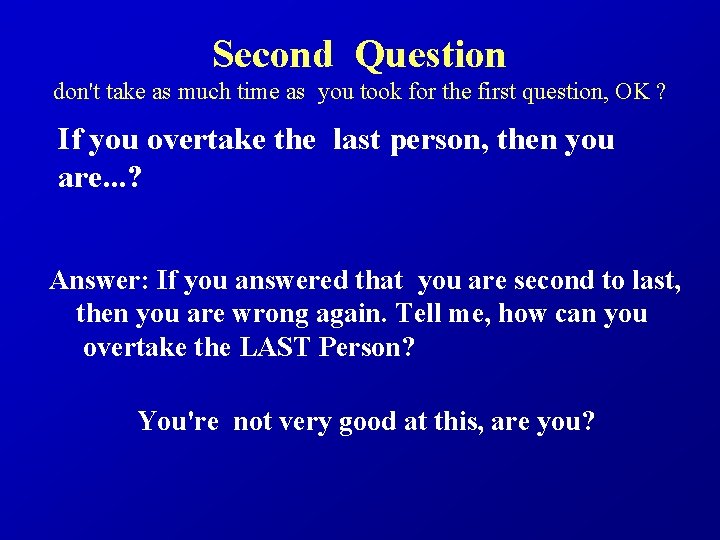 Second Question
don't take as much time as you took for the first question, OK ?

If you overtake the last person, then you are...?

Answer: If you answered that you are second to last, then you are wrong again. Tell me, how can you overtake the LAST Person?

You're not very good at this, are you?